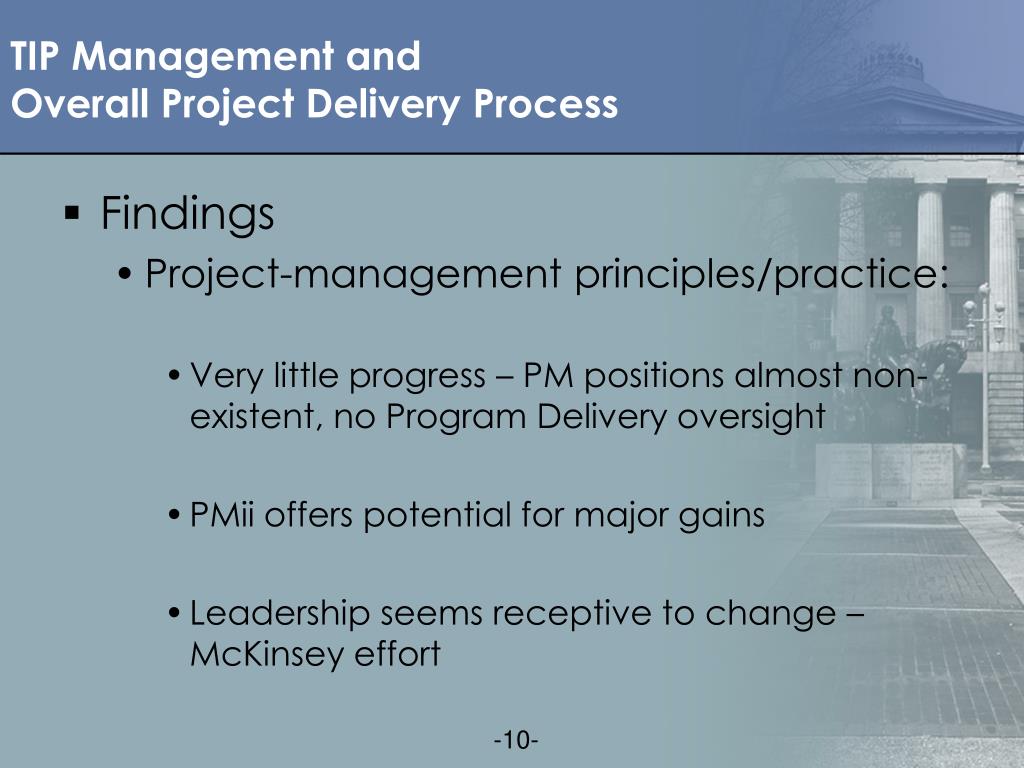 TIP Management and
Overall Project Delivery Process

▪ Findings

• Project-management principles/practice:

• Very little progress – PM positions almost non-existent, no Program Delivery oversight

• PMii offers potential for major gains

• Leadership seems receptive to change – McKinsey effort

-10-